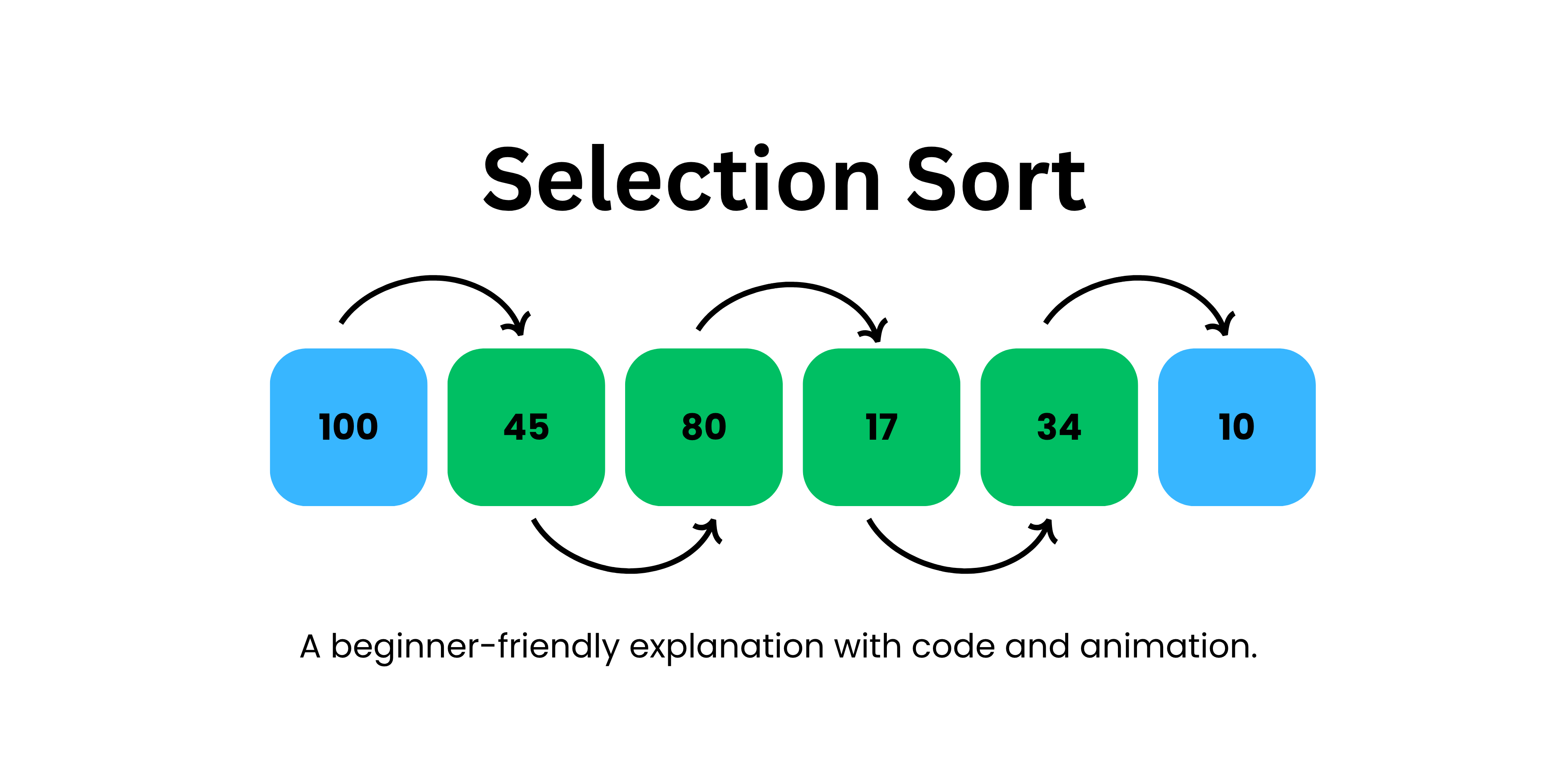 Selection Sort

100 45 80 17 34 10

A beginner-friendly explanation with code and animation.